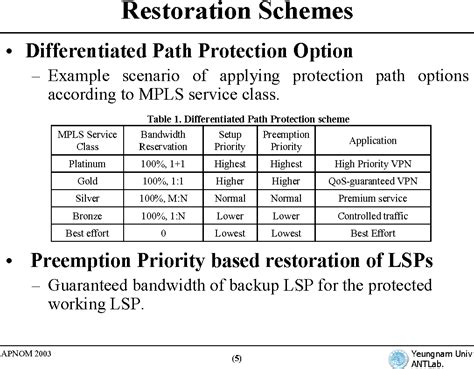 Restoration Schemes

• Differentiated Path Protection Option

– Example scenario of applying protection path options according to MPLS service class.

Table 1. Differentiated Path Protection scheme

| MPLS Service Class | Bandwidth Reservation | Setup Priority | Preemption Priority | Application |
|---|---|---|---|---|
| Platinum | 100%, 1+1 | Highest | Highest | High Priority VPN |
| Gold | 100%, 1:1 | Higher | Higher | QoS-guaranteed VPN |
| Silver | 100%, M:N | Normal | Normal | Premium service |
| Bronze | 100%, 1:N | Lower | Lower | Controlled traffic |
| Best effort | 0 | Lowest | Lowest | Best Effort |

• Preemption Priority based restoration of LSPs

– Guaranteed bandwidth of backup LSP for the protected working LSP.

APNOM 2003

(5)

Yeungnam Univ
ANTLab.